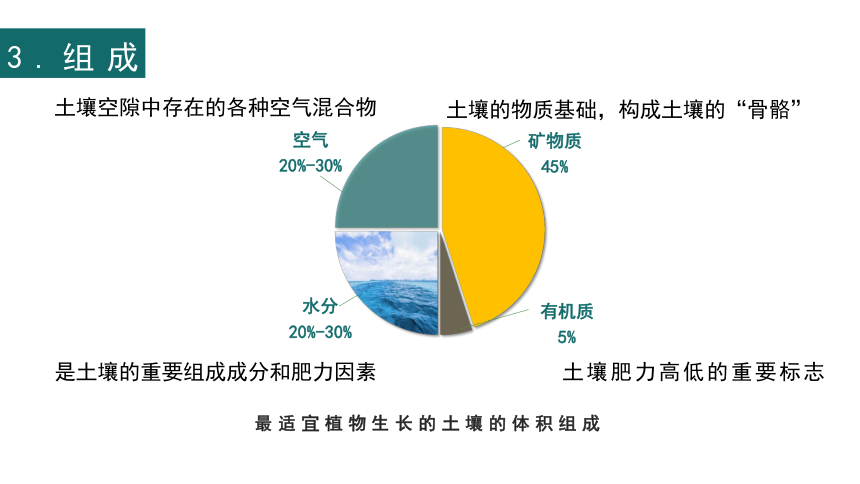 3．组成

土壤空隙中存在的各种空气混合物

土壤的物质基础，构成土壤的“骨骼”

空气
20%-30%

矿物质
45%

水分
20%-30%

有机质
5%

是土壤的重要组成成分和肥力因素

土壤肥力高低的重要标志

最适宜植物生长的土壤的体积组成